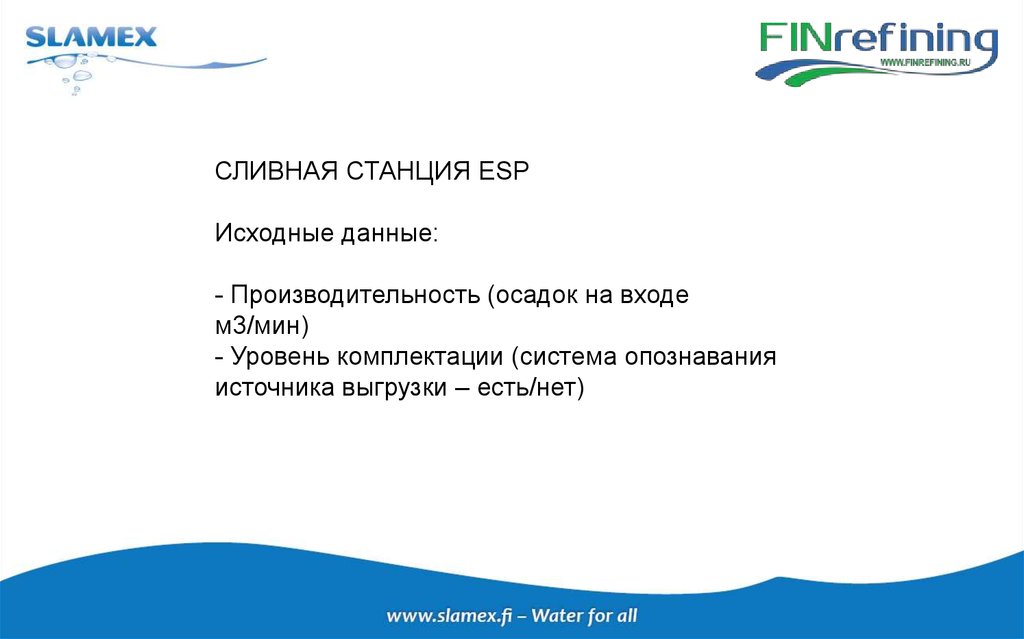 SLAMEX

FINrefining
WWW.FINREFINING.RU

СЛИВНАЯ СТАНЦИЯ ESP

Исходные данные:

- Производительность (осадок на входе м3/мин)
- Уровень комплектации (система опознавания источника выгрузки – есть/нет)

www.slamex.fi – Water for all